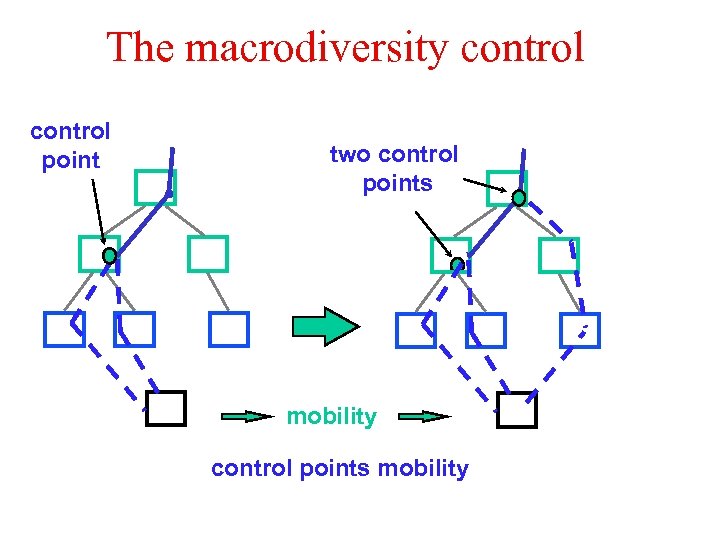 The macrodiversity control

control point

two control points

mobility

control points mobility